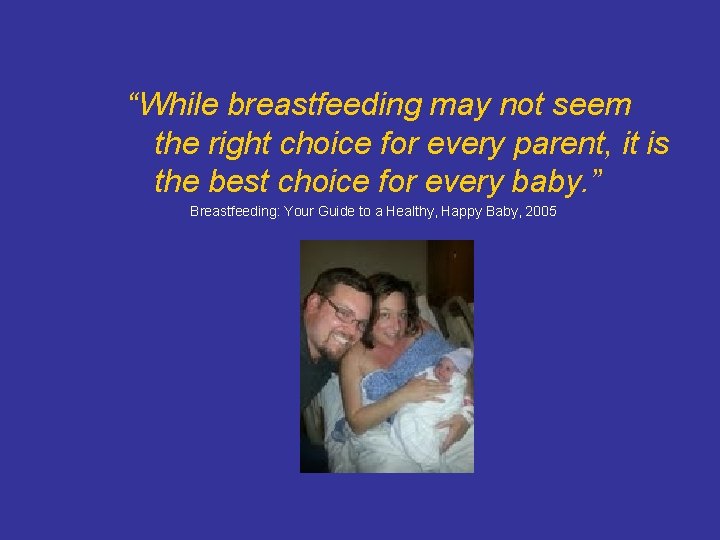 “While breastfeeding may not seem the right choice for every parent, it is the best choice for every baby.”

Breastfeeding: Your Guide to a Healthy, Happy Baby, 2005